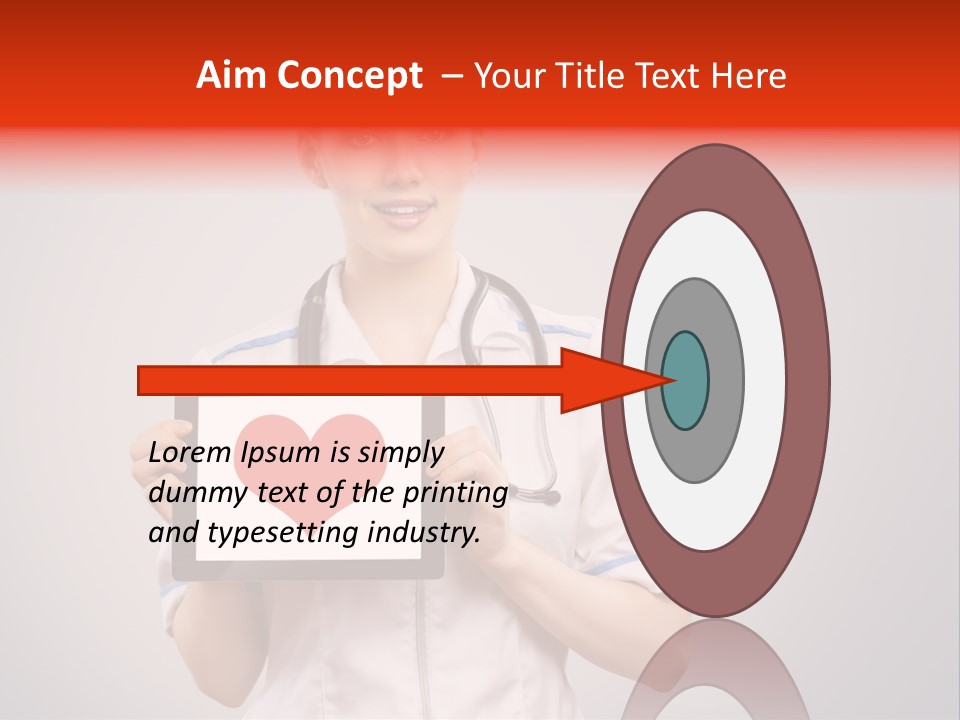 Aim Concept – Your Title Text Here

Lorem Ipsum is simply dummy text of the printing and typesetting industry.